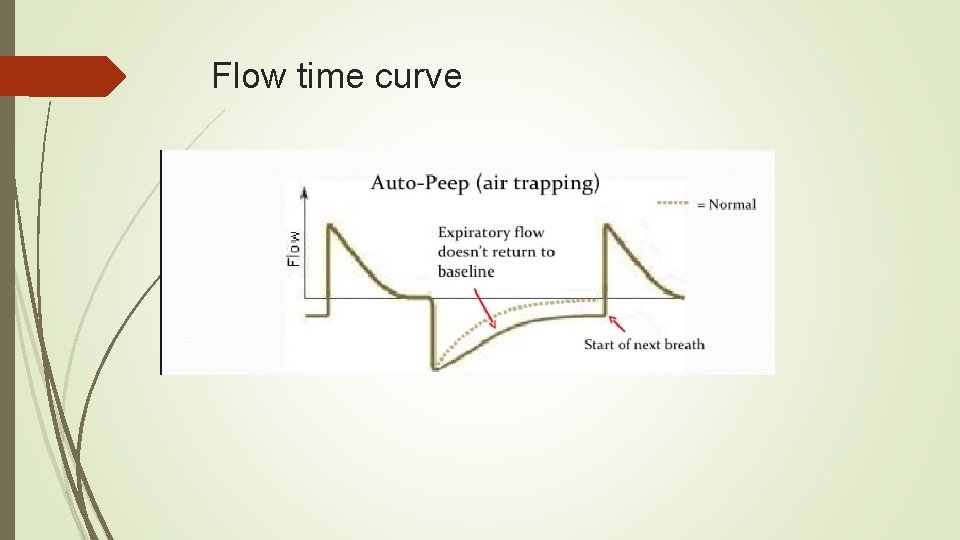 Flow time curve

Auto-Peep (air trapping)

= Normal

Flow

Expiratory flow doesn't return to baseline

Start of next breath